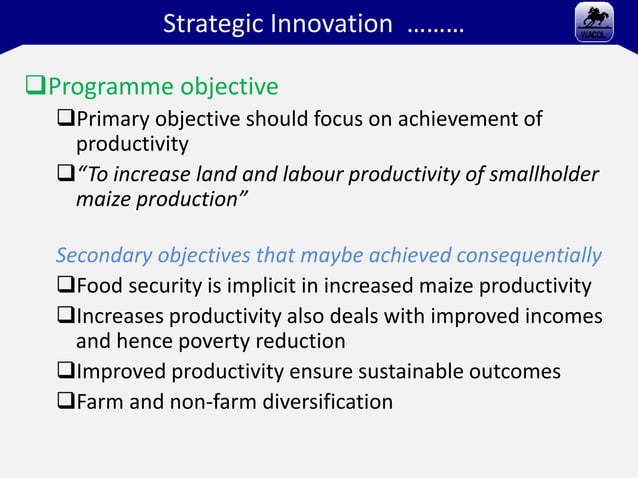 Strategic Innovation ………

WACOL

❑Programme objective

❑Primary objective should focus on achievement of productivity

❑"To increase land and labour productivity of smallholder maize production"

Secondary objectives that maybe achieved consequentially

❑Food security is implicit in increased maize productivity

❑Increases productivity also deals with improved incomes and hence poverty reduction

❑Improved productivity ensure sustainable outcomes

❑Farm and non-farm diversification